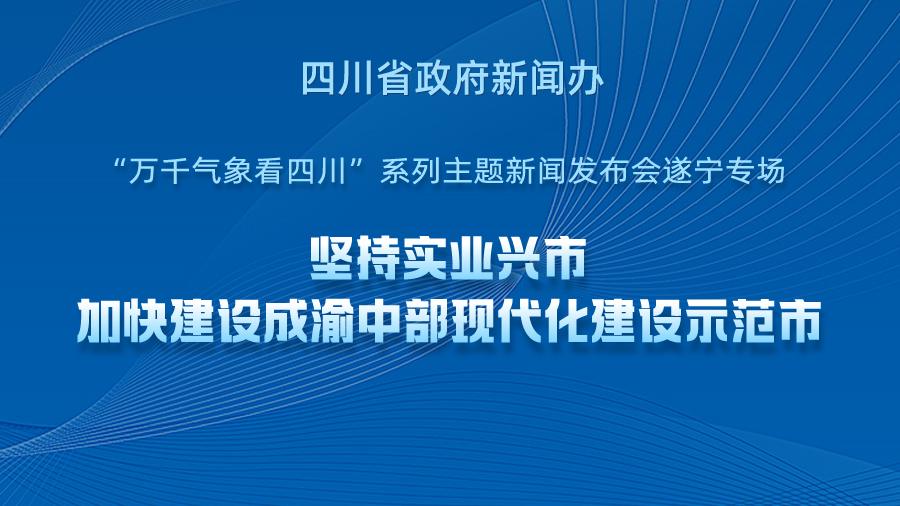 四川省政府新闻办

“万千气象看四川”系列主题新闻发布会遂宁专场

坚持实业兴市
加快建设成渝中部现代化建设示范市